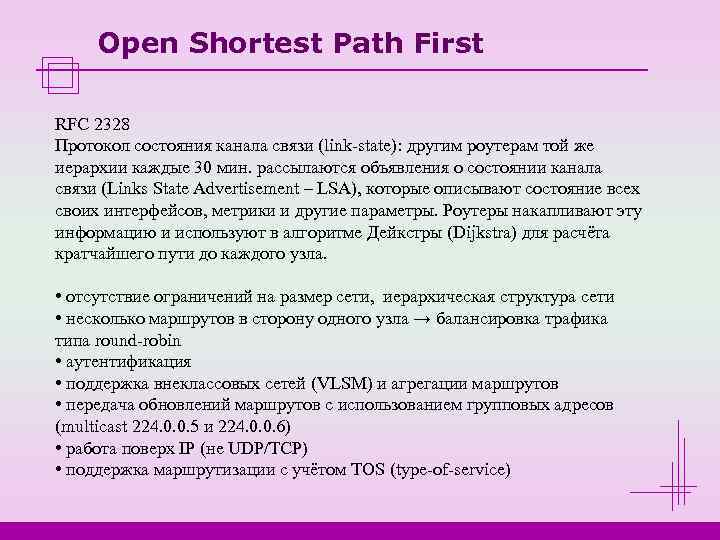 Open Shortest Path First

RFC 2328
Протокол состояния канала связи (link-state): другим роутерам той же иерархии каждые 30 мин. рассылаются объявления о состоянии канала связи (Links State Advertisement – LSA), которые описывают состояние всех своих интерфейсов, метрики и другие параметры. Роутеры накапливают эту информацию и используют в алгоритме Дейкстры (Dijkstra) для расчёта кратчайшего пути до каждого узла.

• отсутствие ограничений на размер сети, иерархическая структура сети
• несколько маршрутов в сторону одного узла → балансировка трафика типа round-robin
• аутентификация
• поддержка внеклассовых сетей (VLSM) и агрегации маршрутов
• передача обновлений маршрутов с использованием групповых адресов (multicast 224.0.0.5 и 224.0.0.6)
• работа поверх IP (не UDP/TCP)
• поддержка маршрутизации с учётом TOS (type-of-service)